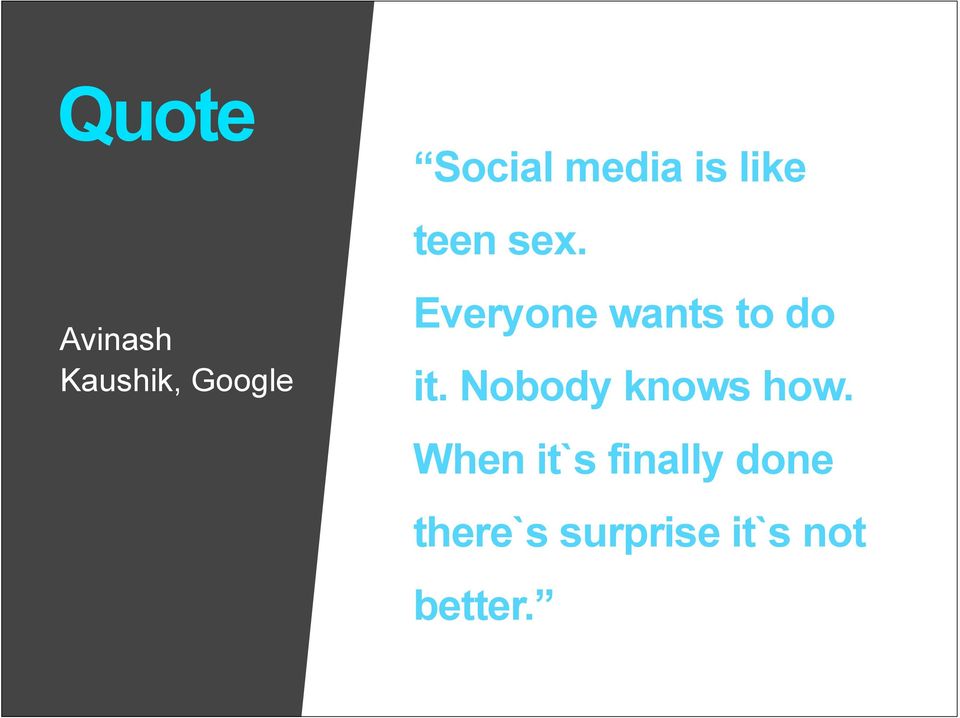 Quote

Avinash Kaushik, Google

“Social media is like teen sex.
Everyone wants to do it. Nobody knows how.
When it`s finally done there`s surprise it`s not better.”